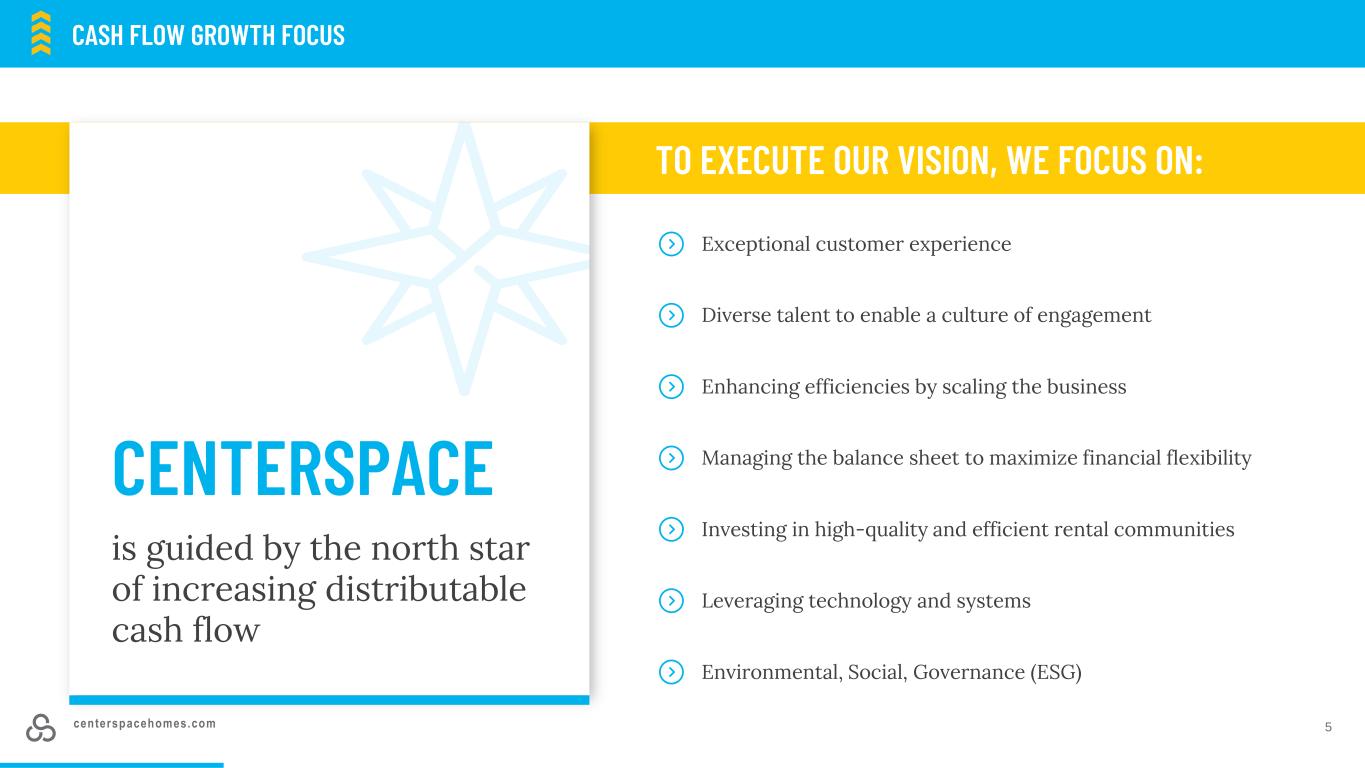 CASH FLOW GROWTH FOCUS

CENTERSPACE

is guided by the north star of increasing distributable cash flow

TO EXECUTE OUR VISION, WE FOCUS ON:

Exceptional customer experience

Diverse talent to enable a culture of engagement

Enhancing efficiencies by scaling the business

Managing the balance sheet to maximize financial flexibility

Investing in high-quality and efficient rental communities

Leveraging technology and systems

Environmental, Social, Governance (ESG)

centerspacehomes.com

5